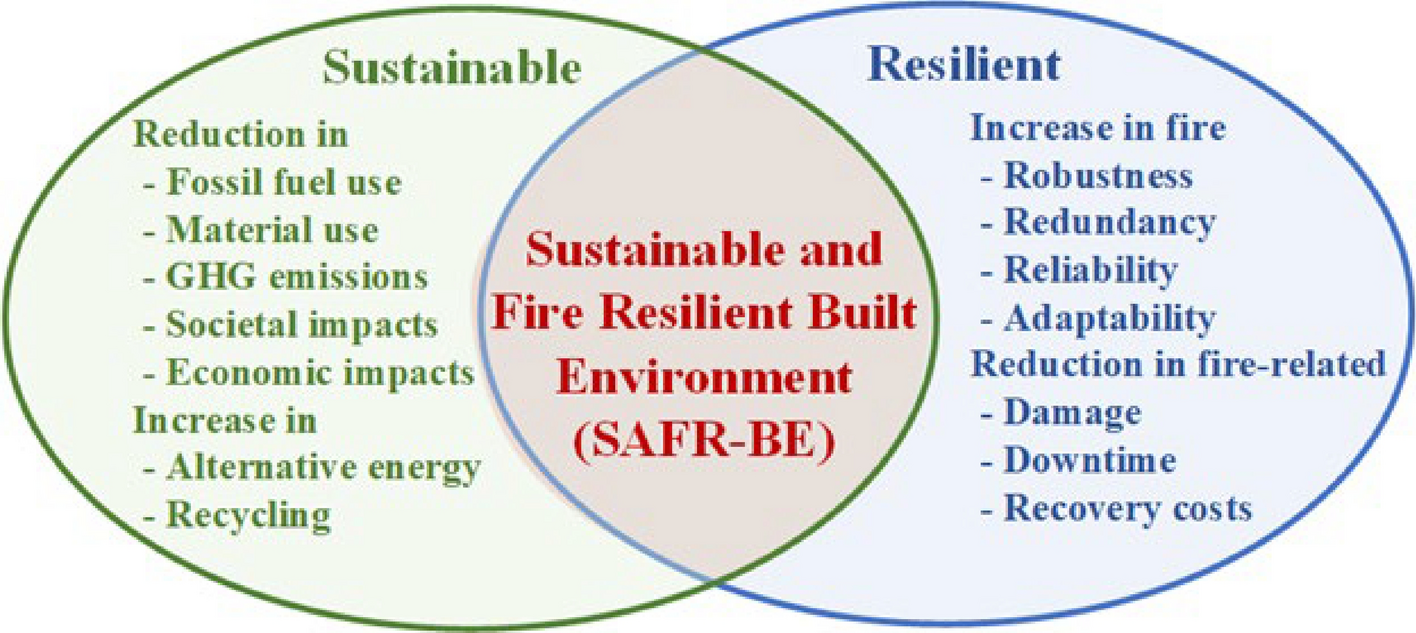 Sustainable

Reduction in
- Fossil fuel use
- Material use
- GHG emissions
- Societal impacts
- Economic impacts
Increase in
- Alternative energy
- Recycling

Sustainable and Fire Resilient Built Environment (SAFR-BE)

Resilient

Increase in fire
- Robustness
- Redundancy
- Reliability
- Adaptability
Reduction in fire-related
- Damage
- Downtime
- Recovery costs